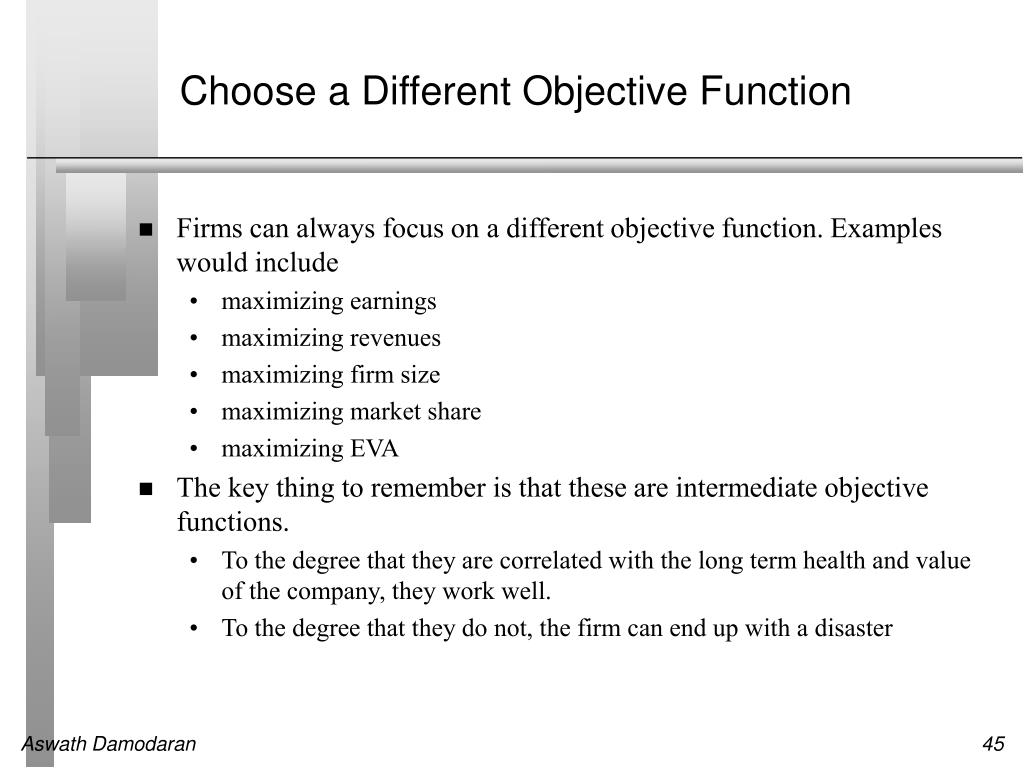 Choose a Different Objective Function

■ Firms can always focus on a different objective function. Examples would include
• maximizing earnings
• maximizing revenues
• maximizing firm size
• maximizing market share
• maximizing EVA

■ The key thing to remember is that these are intermediate objective functions.
• To the degree that they are correlated with the long term health and value of the company, they work well.
• To the degree that they do not, the firm can end up with a disaster

Aswath Damodaran

45